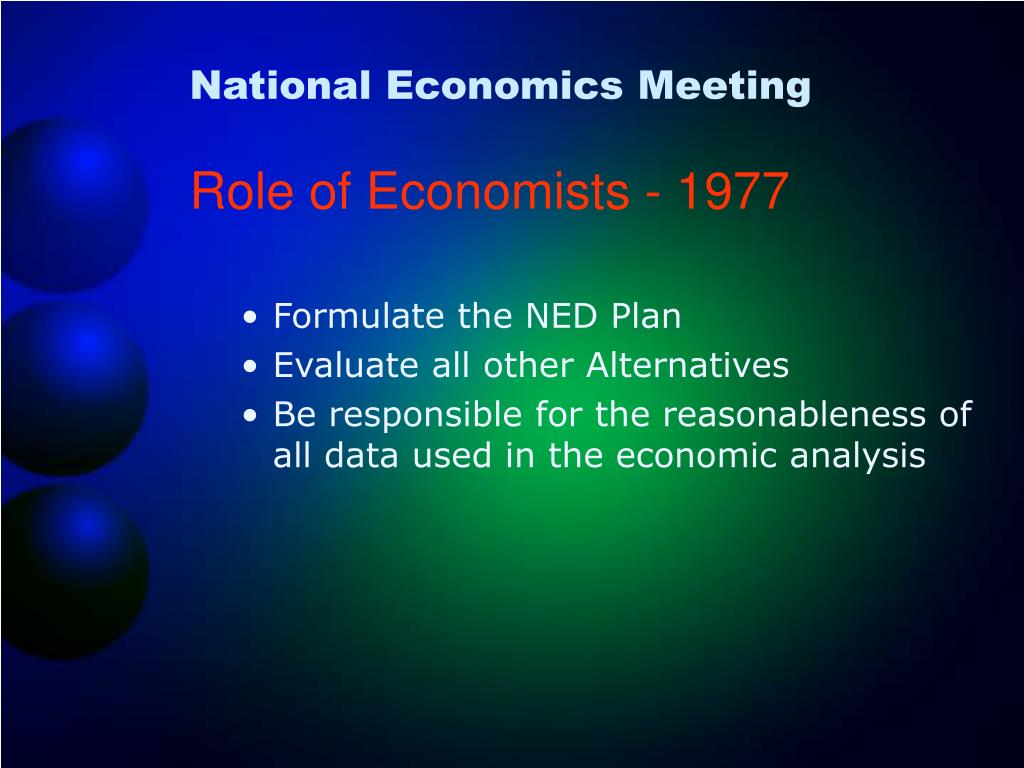 National Economics Meeting

Role of Economists - 1977

• Formulate the NED Plan
• Evaluate all other Alternatives
• Be responsible for the reasonableness of all data used in the economic analysis